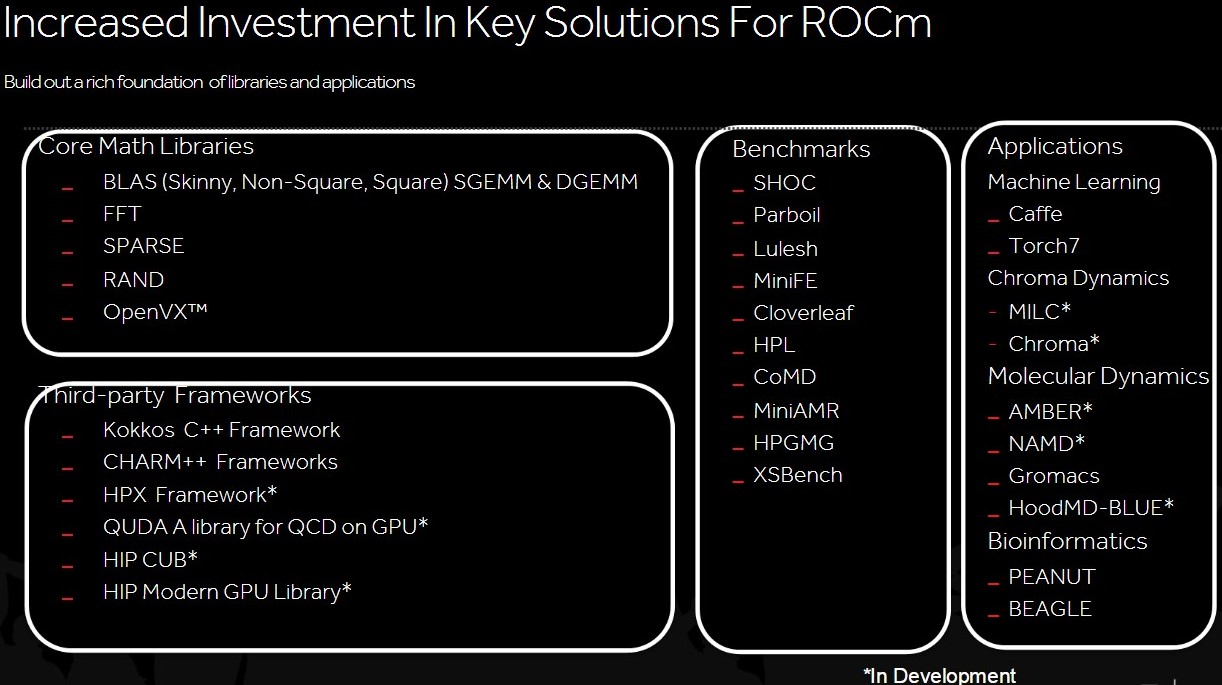 Increased Investment In Key Solutions For ROCm

Build out a rich foundation of libraries and applications

Core Math Libraries
_ BLAS (Skinny, Non-Square, Square) SGEMM & DGEMM
_ FFT
_ SPARSE
_ RAND
_ OpenVX™

Third-party Frameworks
_ Kokkos C++ Framework
_ CHARM++ Frameworks
_ HPX Framework*
_ QUDA A library for QCD on GPU*
_ HIP CUB*
_ HIP Modern GPU Library*

Benchmarks
_ SHOC
_ Parboil
_ Lulesh
_ MiniFE
_ Cloverleaf
_ HPL
_ CoMD
_ MiniAMR
_ HPGMG
_ XSBench

Applications
Machine Learning
_ Caffe
_ Torch7
Chroma Dynamics
- MILC*
- Chroma*
Molecular Dynamics
_ AMBER*
_ NAMD*
_ Gromacs
_ HoodMD-BLUE*
Bioinformatics
_ PEANUT
_ BEAGLE

*In Development